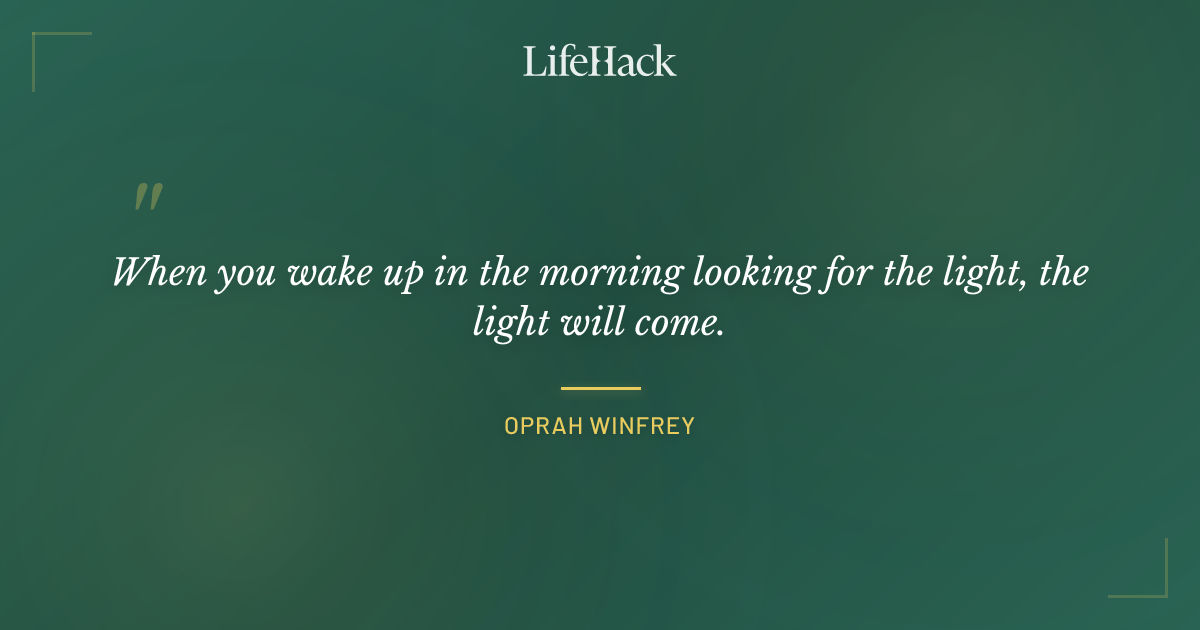 LifeHack

"

When you wake up in the morning looking for the light, the light will come.

OPRAH WINFREY